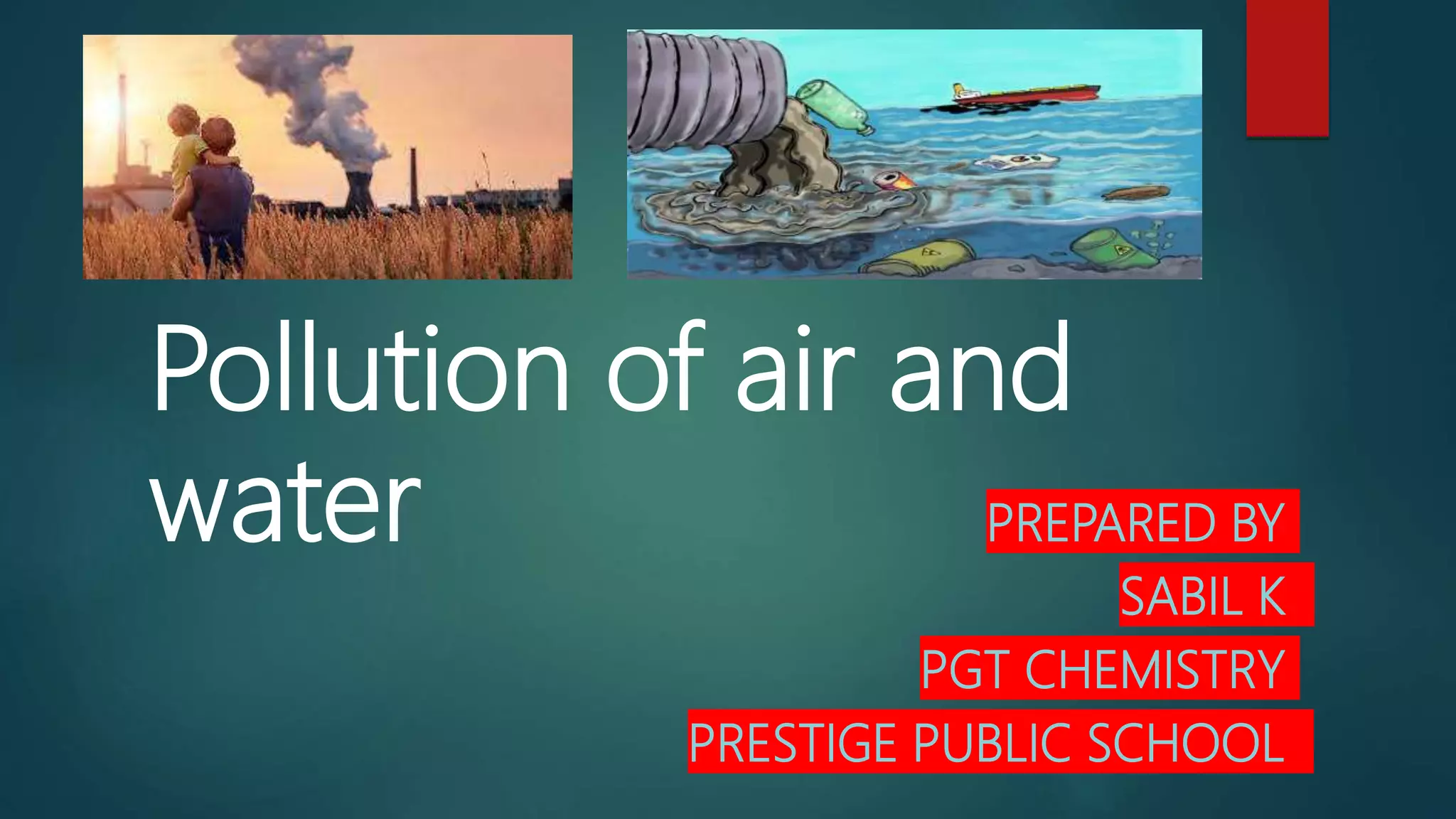 Pollution of air and water

PREPARED BY
SABIL K
PGT CHEMISTRY
PRESTIGE PUBLIC SCHOOL